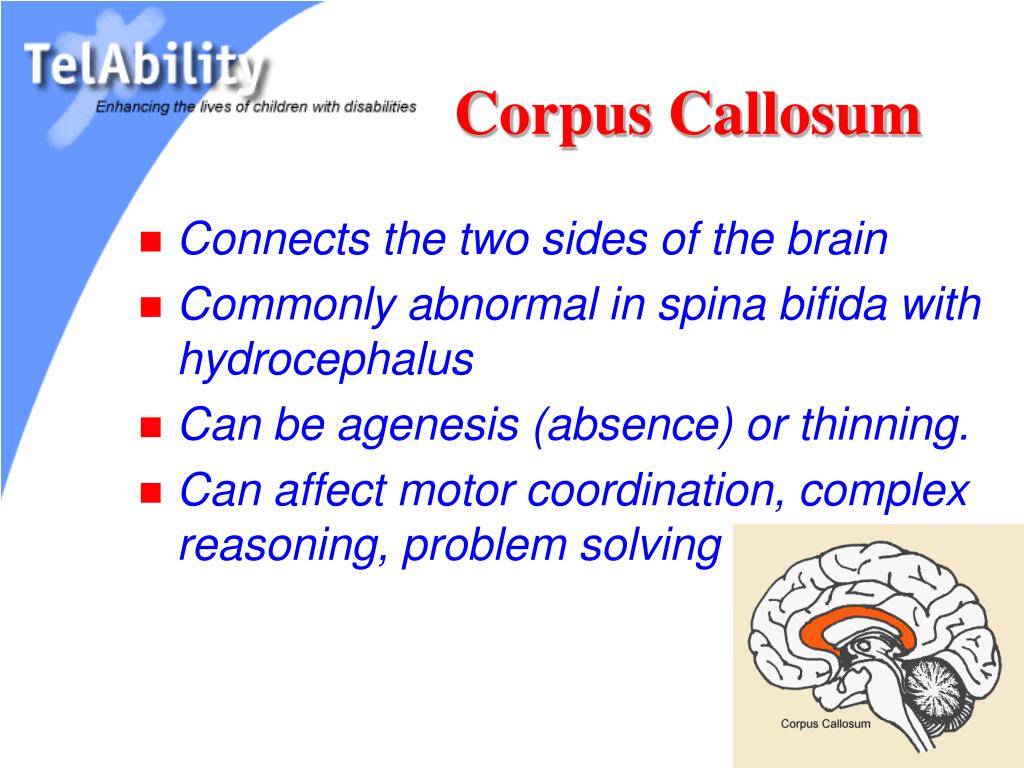 TelAbility
Enhancing the lives of children with disabilities

Corpus Callosum

- Connects the two sides of the brain
- Commonly abnormal in spina bifida with hydrocephalus
- Can be agenesis (absence) or thinning.
- Can affect motor coordination, complex reasoning, problem solving

Corpus Callosum